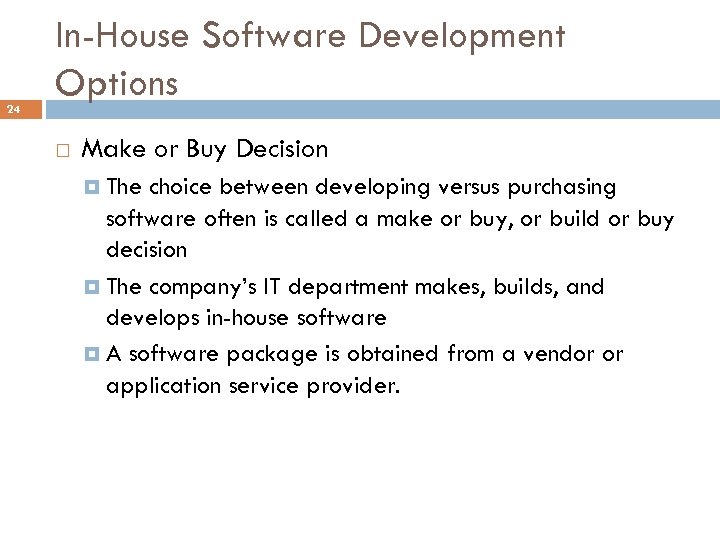 In-House Software Development Options

24

Make or Buy Decision

The choice between developing versus purchasing software often is called a make or buy, or build or buy decision

The company's IT department makes, builds, and develops in-house software

A software package is obtained from a vendor or application service provider.